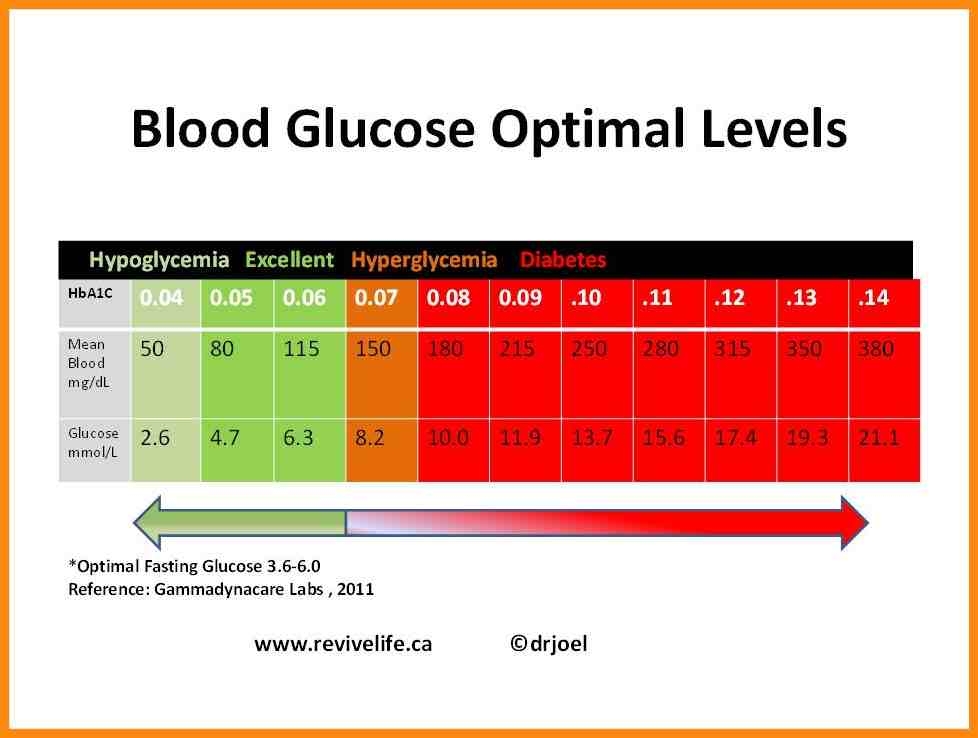 Blood Glucose Optimal Levels

Hypoglycemia Excellent Hyperglycemia Diabetes

| HbA1C | 0.04 | 0.05 | 0.06 | 0.07 | 0.08 | 0.09 | .10 | .11 | .12 | .13 | .14 |
|---|---|---|---|---|---|---|---|---|---|---|---|
| Mean Blood mg/dL | 50 | 80 | 115 | 150 | 180 | 215 | 250 | 280 | 315 | 350 | 380 |
| Glucose mmol/L | 2.6 | 4.7 | 6.3 | 8.2 | 10.0 | 11.9 | 13.7 | 15.6 | 17.4 | 19.3 | 21.1 |

*Optimal Fasting Glucose 3.6-6.0
Reference: Gammadynacare Labs , 2011

www.revivelife.ca ©drjoel